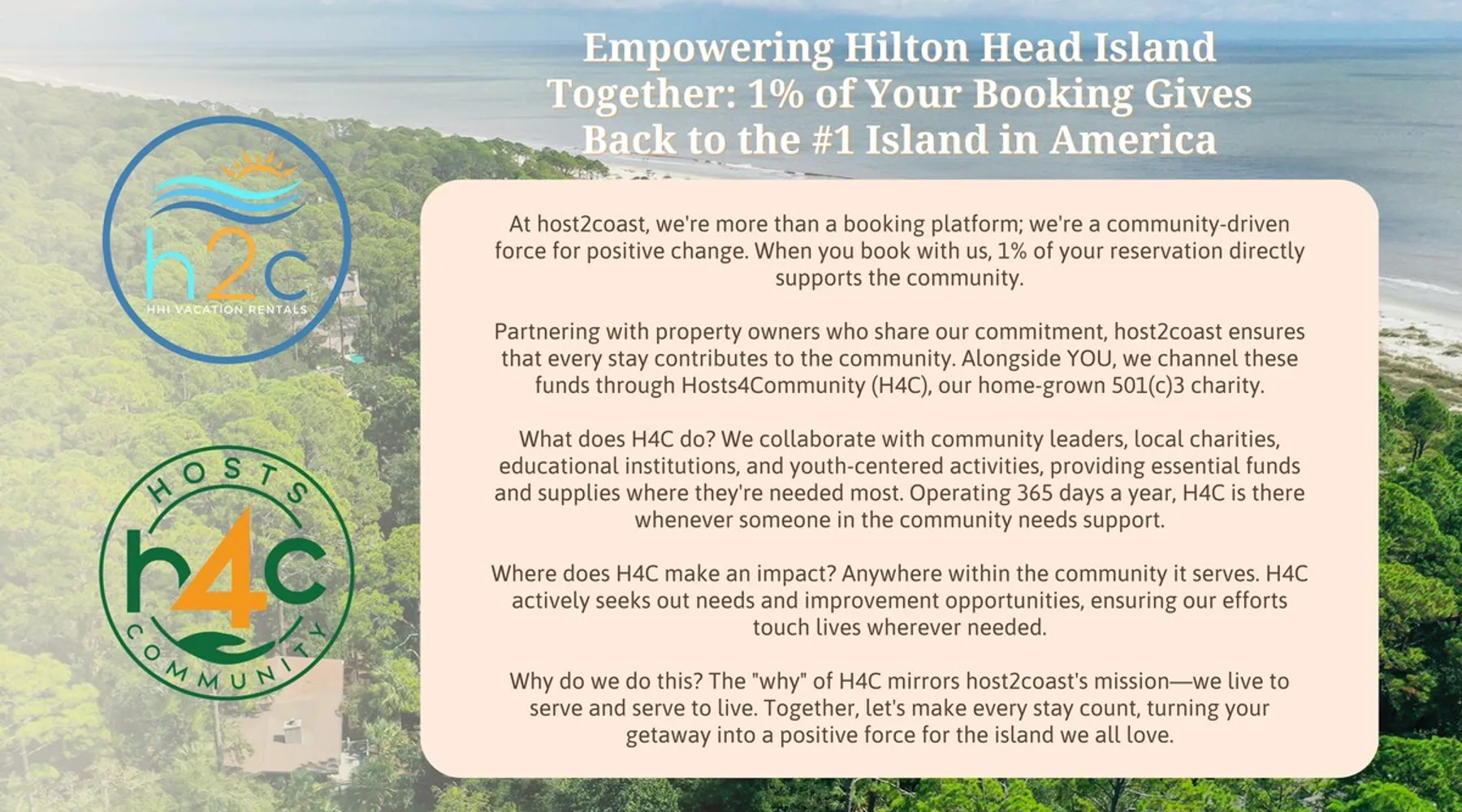 Empowering Hilton Head Island Together: 1% of Your Booking Gives Back to the #1 Island in America

h2c
HHI VACATION RENTALS

HOSTS
h4c
COMMUNITY

At host2coast, we're more than a booking platform; we're a community-driven force for positive change. When you book with us, 1% of your reservation directly supports the community.

Partnering with property owners who share our commitment, host2coast ensures that every stay contributes to the community. Alongside YOU, we channel these funds through Hosts4Community (H4C), our home-grown 501(c)3 charity.

What does H4C do? We collaborate with community leaders, local charities, educational institutions, and youth-centered activities, providing essential funds and supplies where they're needed most. Operating 365 days a year, H4C is there whenever someone in the community needs support.

Where does H4C make an impact? Anywhere within the community it serves. H4C actively seeks out needs and improvement opportunities, ensuring our efforts touch lives wherever needed.

Why do we do this? The "why" of H4C mirrors host2coast's mission—we live to serve and serve to live. Together, let's make every stay count, turning your getaway into a positive force for the island we all love.